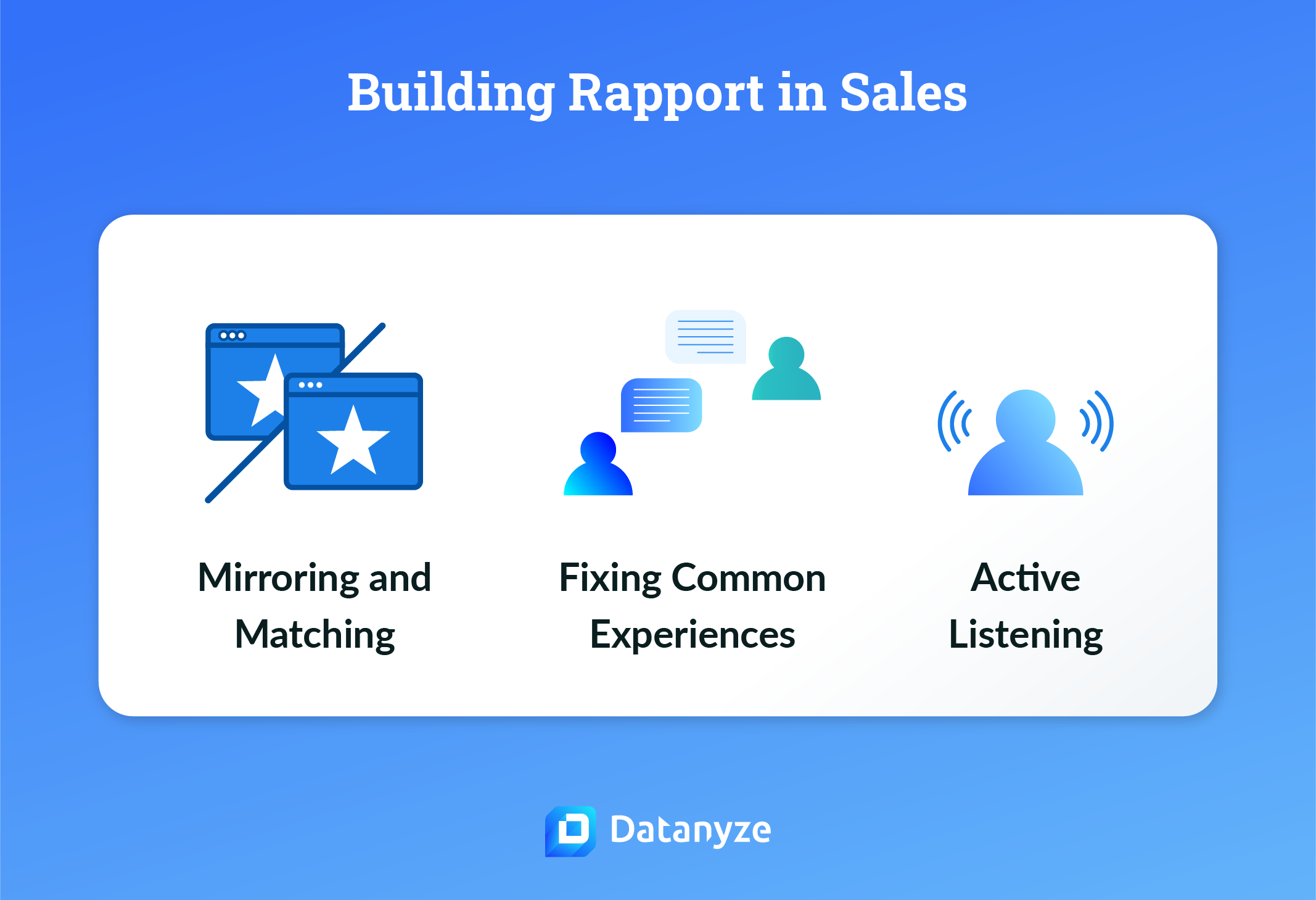 Building Rapport in Sales

Mirroring and Matching

Fixing Common Experiences

Active Listening

Datanyze